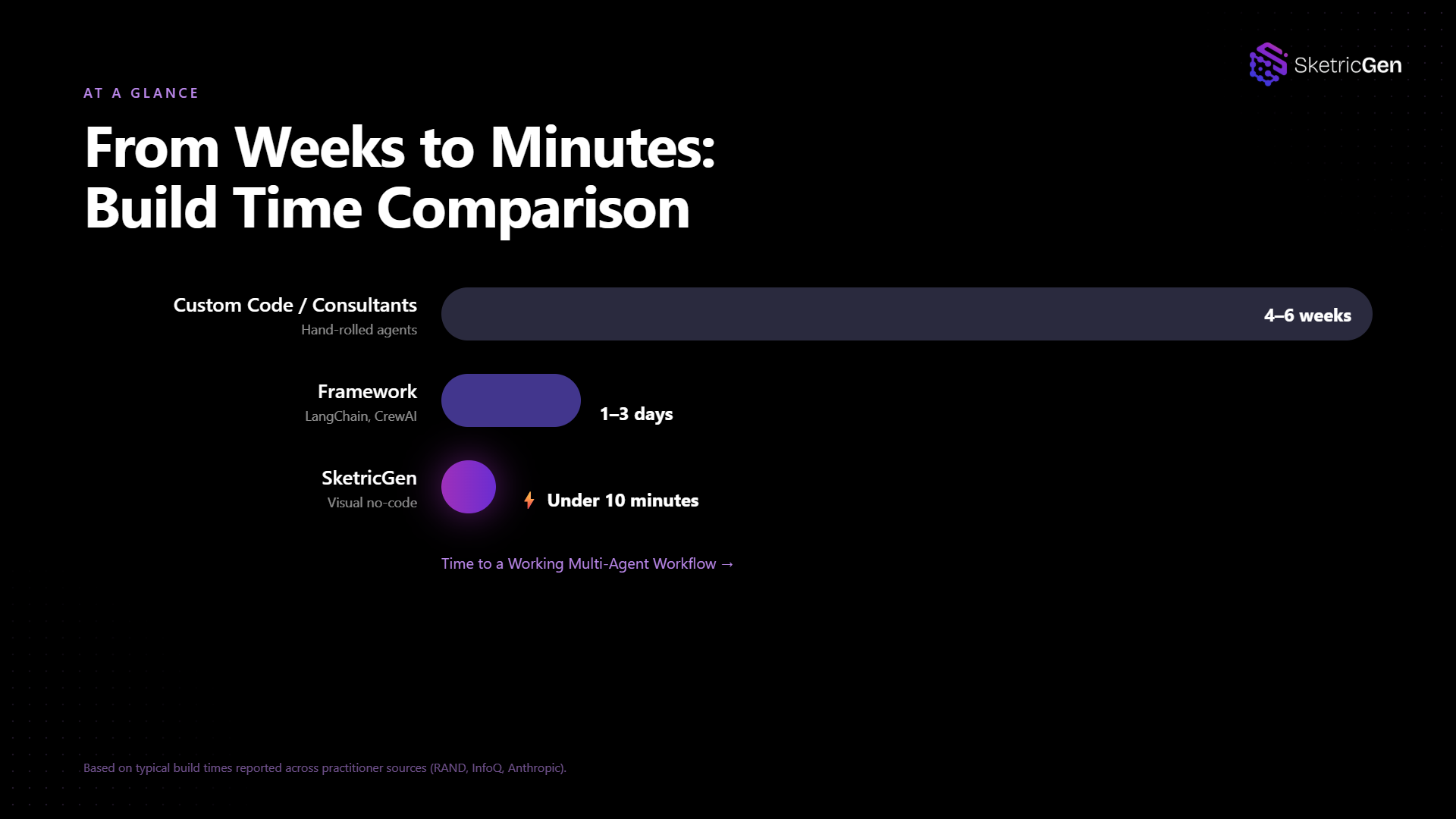 SketricGen

AT A GLANCE

From Weeks to Minutes: Build Time Comparison

Custom Code / Consultants
Hand-rolled agents

4–6 weeks

Framework
LangChain, CrewAI

1–3 days

SketricGen
Visual no-code

Under 10 minutes

Time to a Working Multi-Agent Workflow →

Based on typical build times reported across practitioner sources (RAND, InfoQ, Anthropic).